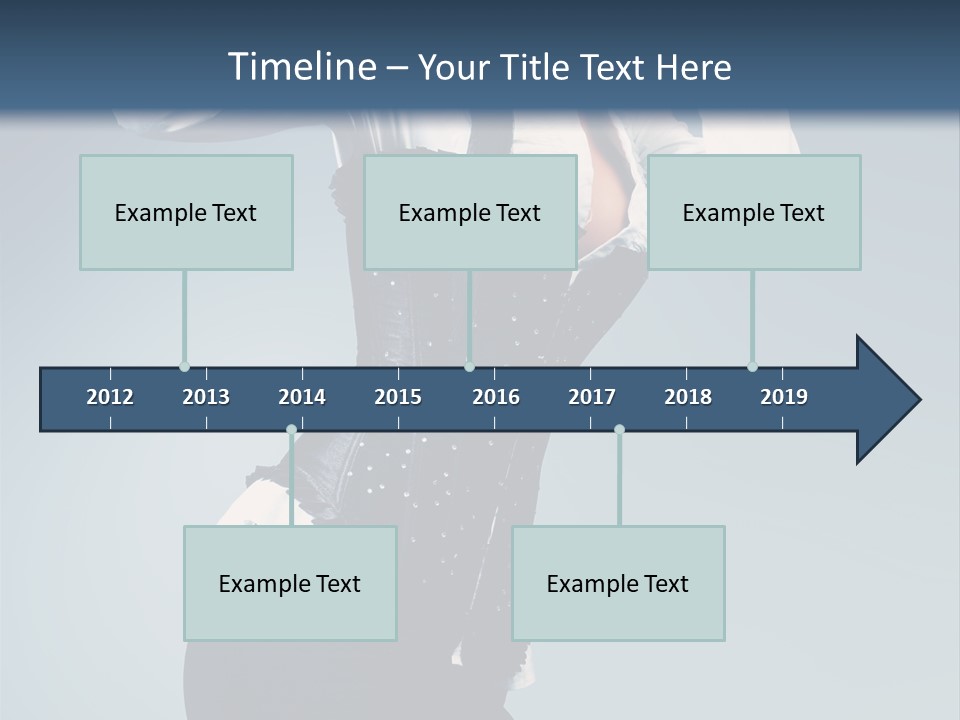 Timeline – Your Title Text Here

Example Text

Example Text

Example Text

2012 2013 2014 2015 2016 2017 2018 2019

Example Text

Example Text